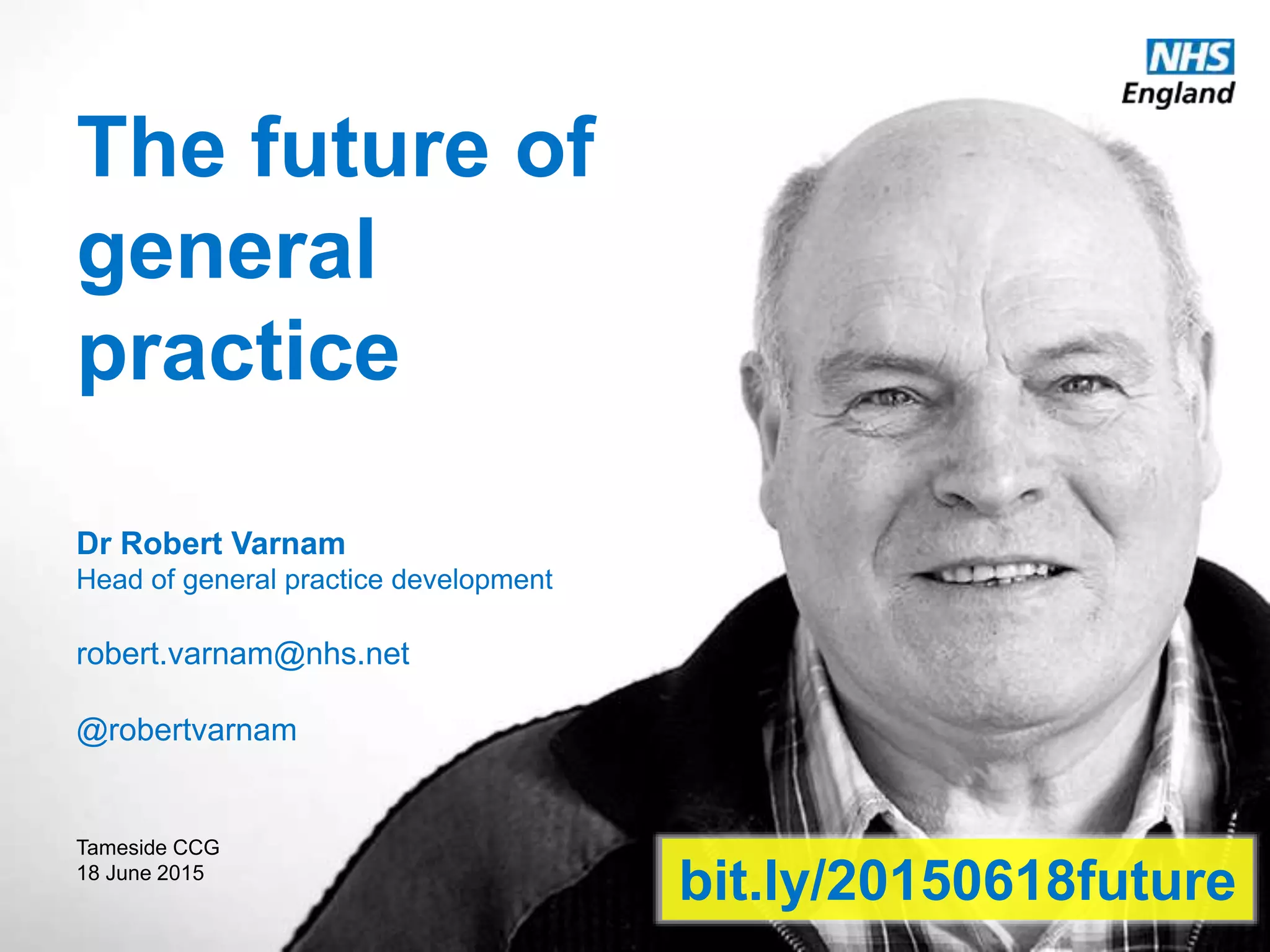 NHS
England

The future of general practice

Dr Robert Varnam
Head of general practice development

robert.varnam@nhs.net

@robertvarnam

Tameside CCG
18 June 2015

bit.ly/20150618future